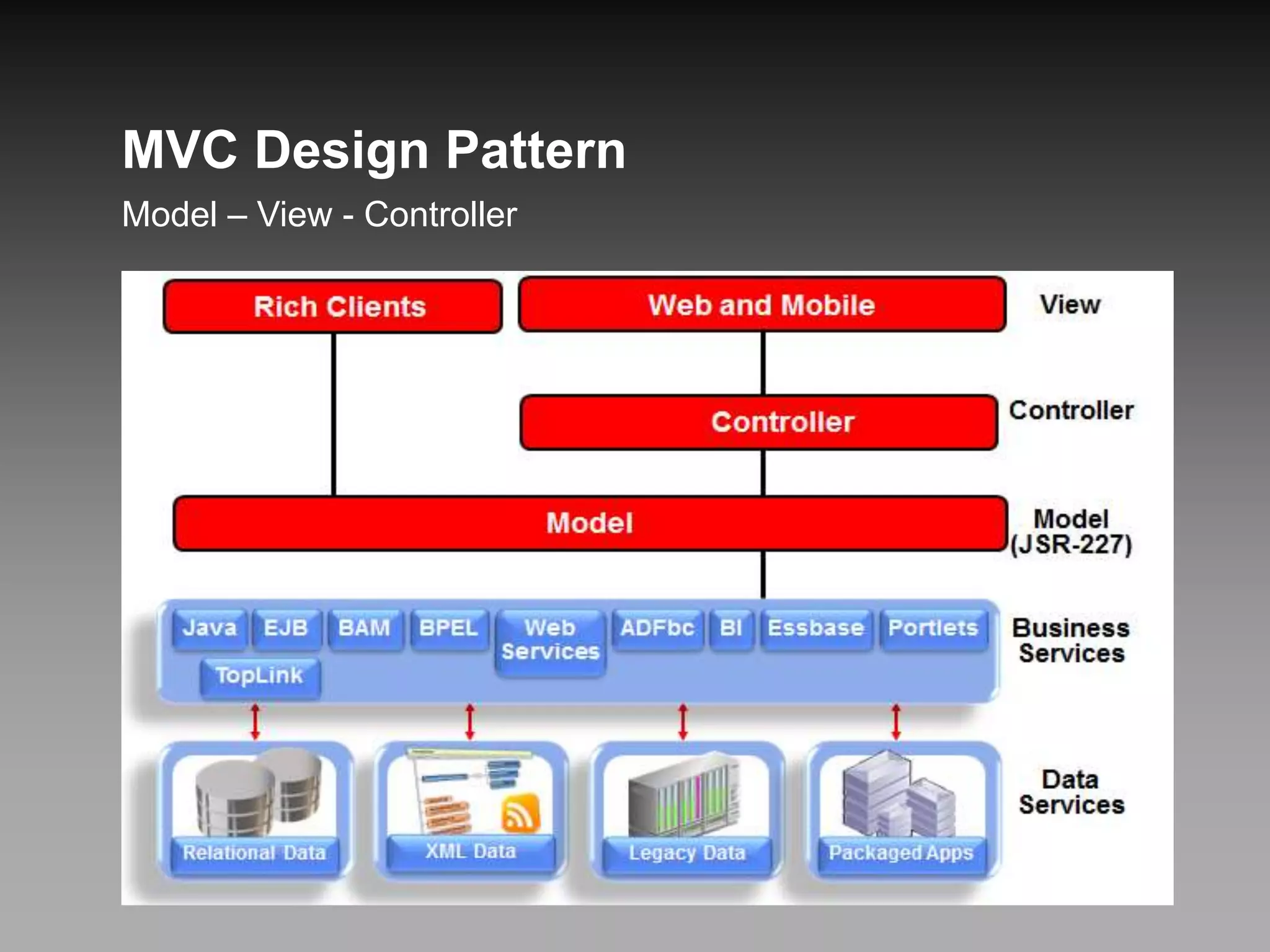 MVC Design Pattern

Model – View - Controller

Rich Clients

Web and Mobile

View

Controller

Controller

Model

Model (JSR-227)

Java EJB BAM BPEL Web Services ADFbc BI Essbase Portlets

TopLink

Business Services

Relational Data

XML Data

Legacy Data

Packaged Apps

Data Services